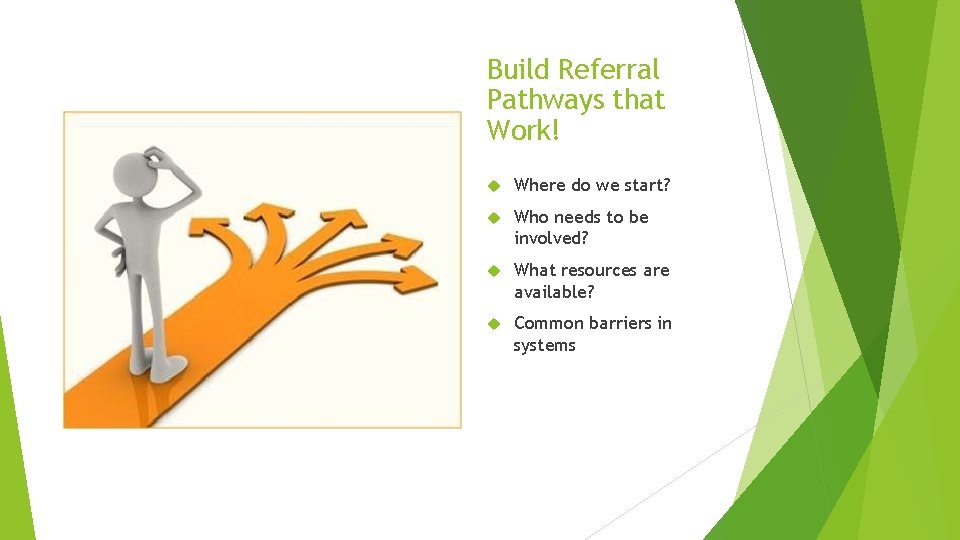 Build Referral Pathways that Work!

Where do we start?

Who needs to be involved?

What resources are available?

Common barriers in systems